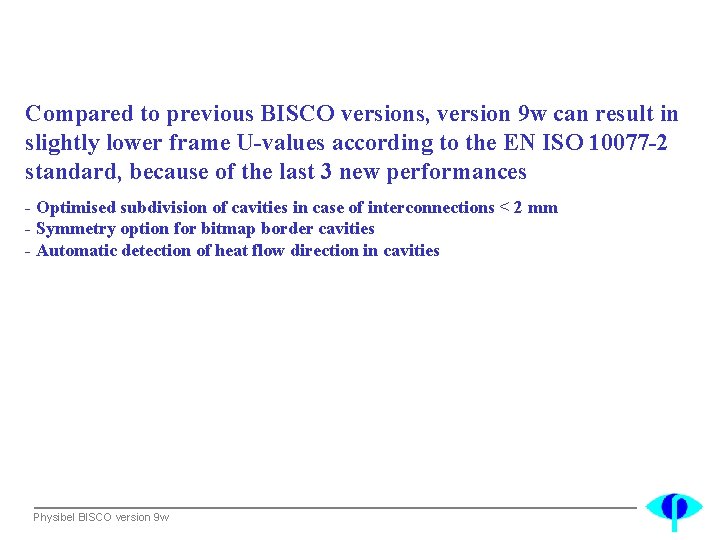 Compared to previous BISCO versions, version 9w can result in slightly lower frame U-values according to the EN ISO 10077-2 standard, because of the last 3 new performances

- Optimised subdivision of cavities in case of interconnections < 2 mm
- Symmetry option for bitmap border cavities
- Automatic detection of heat flow direction in cavities

Physibel BISCO version 9w